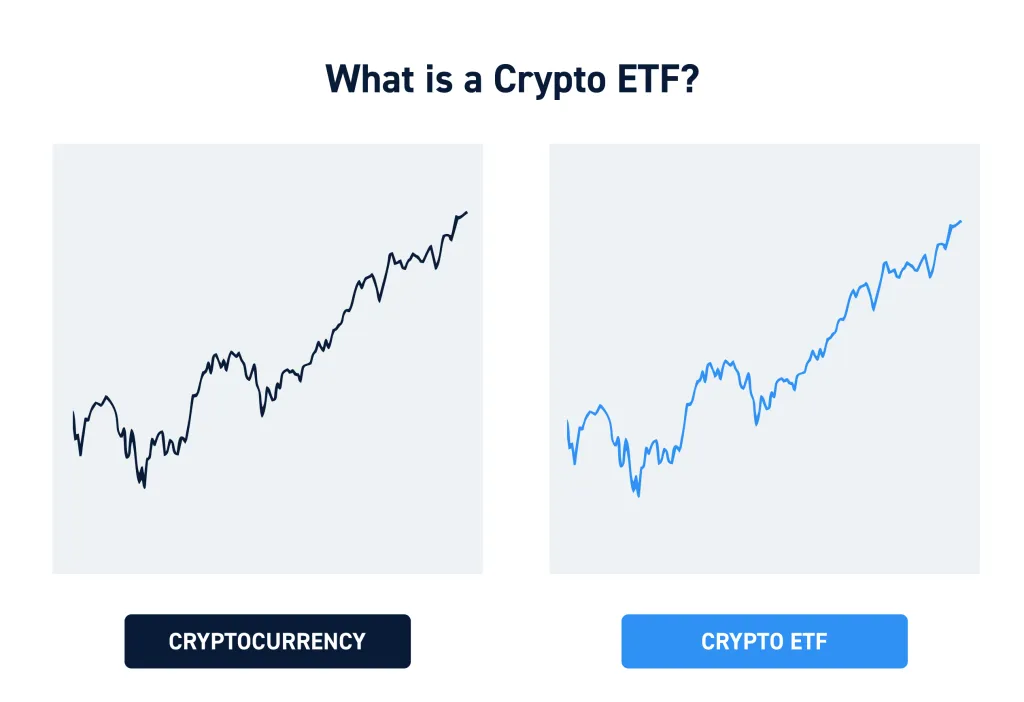 What is a Crypto ETF?

CRYPTOCURRENCY

CRYPTO ETF